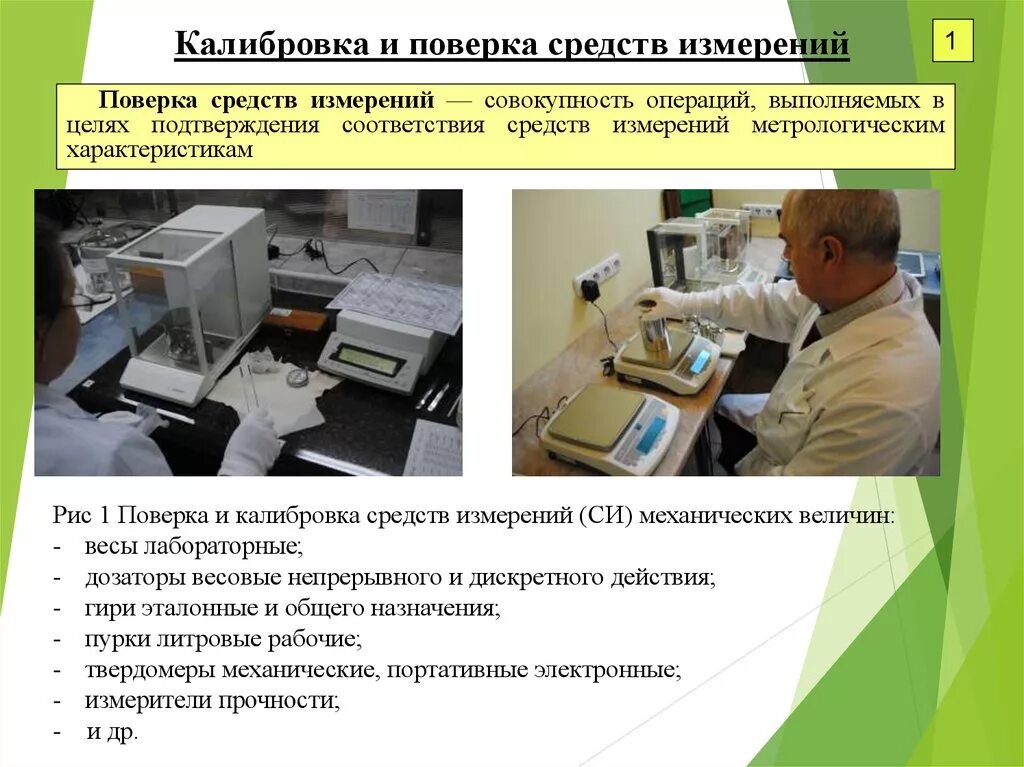 Калибровка и поверка средств измерений

1

Поверка средств измерений — совокупность операций, выполняемых в целях подтверждения соответствия средств измерений метрологическим характеристикам

Рис 1 Поверка и калибровка средств измерений (СИ) механических величин:
- весы лабораторные;
- дозаторы весовые непрерывного и дискретного действия;
- гири эталонные и общего назначения;
- пурки литровые рабочие;
- твердомеры механические, портативные электронные;
- измерители прочности;
- и др.